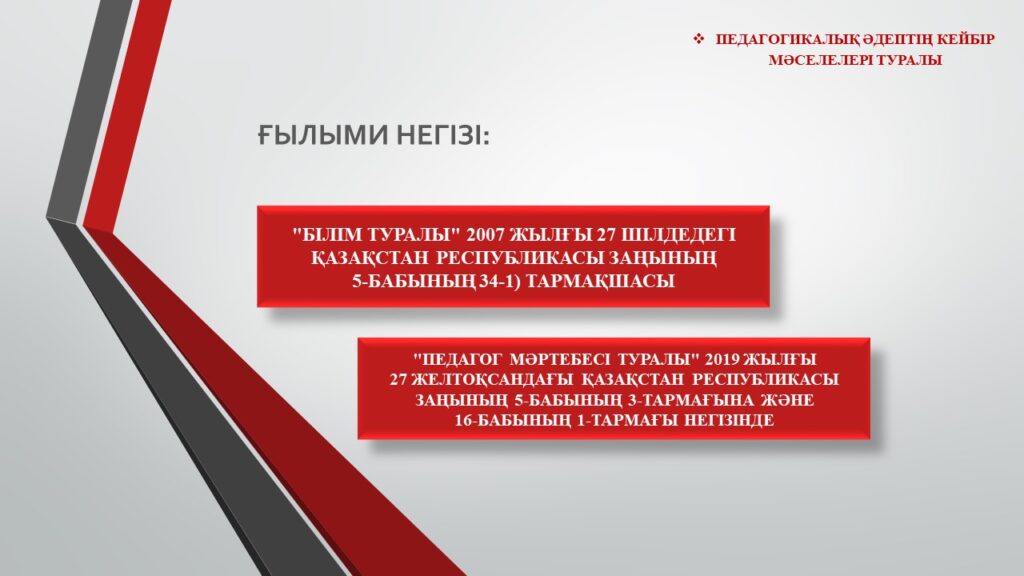 ❖ ПЕДАГОГИКАЛЫҚ ӘДЕПТІҢ КЕЙБІР МӘСЕЛЕЛЕРІ ТУРАЛЫ

ҒЫЛЫМИ НЕГІЗІ:

"БІЛІМ ТУРАЛЫ" 2007 ЖЫЛҒЫ 27 ШІЛДЕДЕГІ ҚАЗАҚСТАН РЕСПУБЛИКАСЫ ЗАҢЫНЫҢ 5-БАБЫНЫҢ 34-1) ТАРМАҚШАСЫ

"ПЕДАГОГ МӘРТЕБЕСІ ТУРАЛЫ" 2019 ЖЫЛҒЫ 27 ЖЕЛТОҚСАНДАҒЫ ҚАЗАҚСТАН РЕСПУБЛИКАСЫ ЗАҢЫНЫҢ 5-БАБЫНЫҢ 3-ТАРМАҒЫНА ЖӘНЕ 16-БАБЫНЫҢ 1-ТАРМАҒЫ НЕГІЗІНДЕ